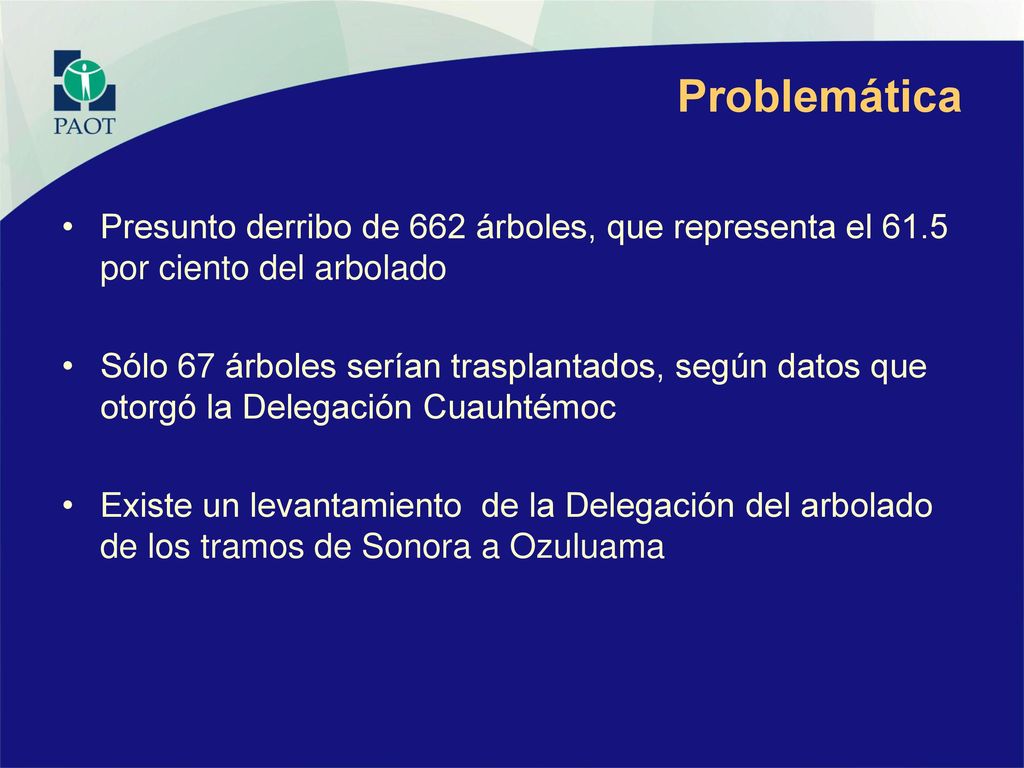 PAOT

Problemática

• Presunto derribo de 662 árboles, que representa el 61.5 por ciento del arbolado

• Sólo 67 árboles serían trasplantados, según datos que otorgó la Delegación Cuauhtémoc

• Existe un levantamiento de la Delegación del arbolado de los tramos de Sonora a Ozuluama